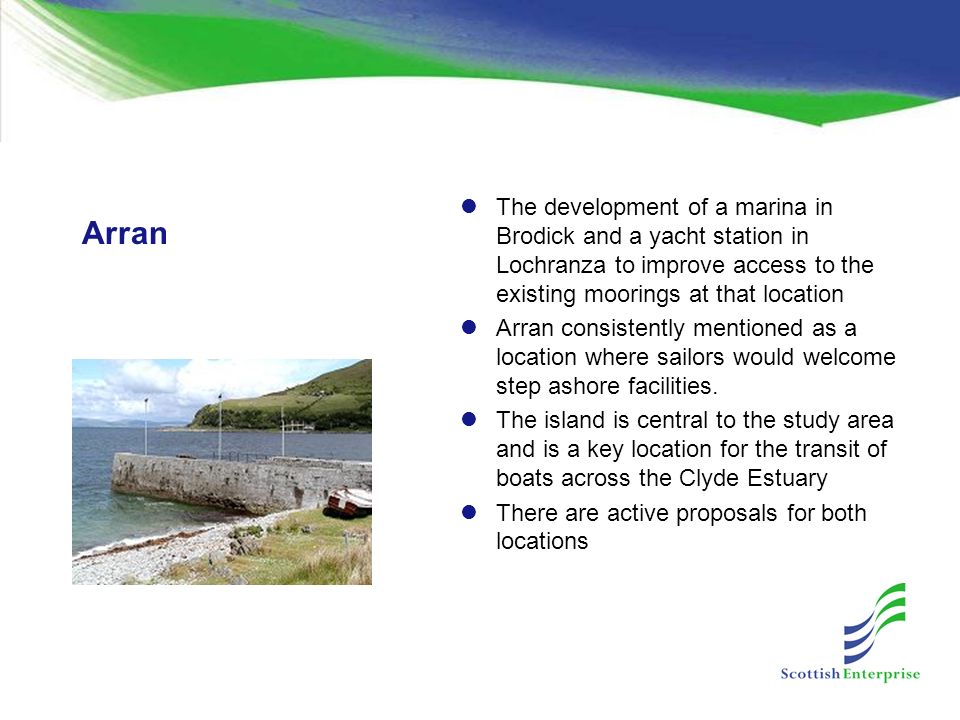 Arran

- The development of a marina in Brodick and a yacht station in Lochranza to improve access to the existing moorings at that location
- Arran consistently mentioned as a location where sailors would welcome step ashore facilities.
- The island is central to the study area and is a key location for the transit of boats across the Clyde Estuary
- There are active proposals for both locations

Scottish Enterprise